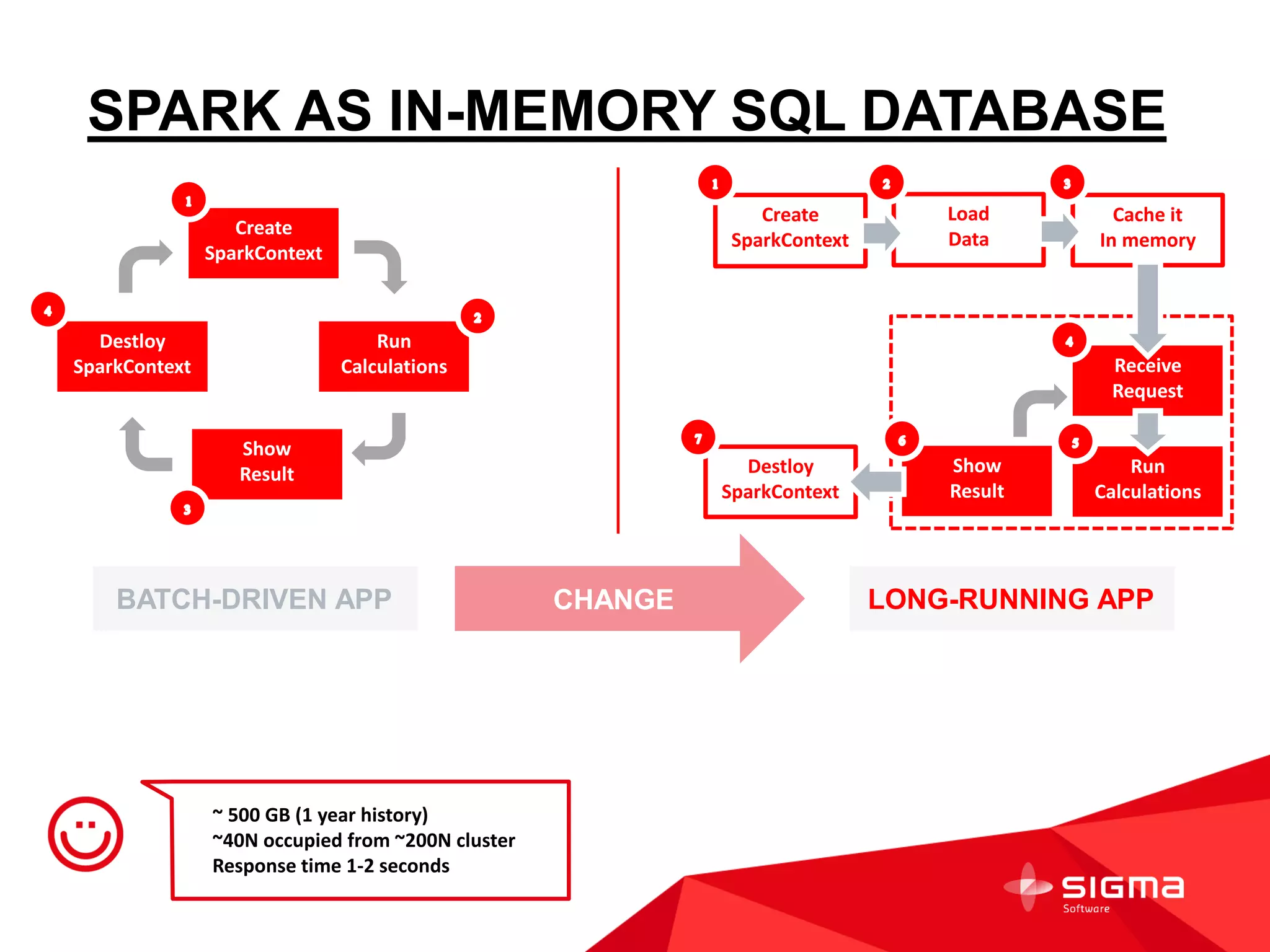 SPARK AS IN-MEMORY SQL DATABASE

1
Create SparkContext

2
Run Calculations

3
Show Result

4
Destloy SparkContext

1
Create SparkContext

2
Load Data

3
Cache it In memory

4
Receive Request

5
Run Calculations

6
Show Result

7
Destloy SparkContext

BATCH-DRIVEN APP

CHANGE

LONG-RUNNING APP

~ 500 GB (1 year history)
~40N occupied from ~200N cluster
Response time 1-2 seconds

SIGMA
Software